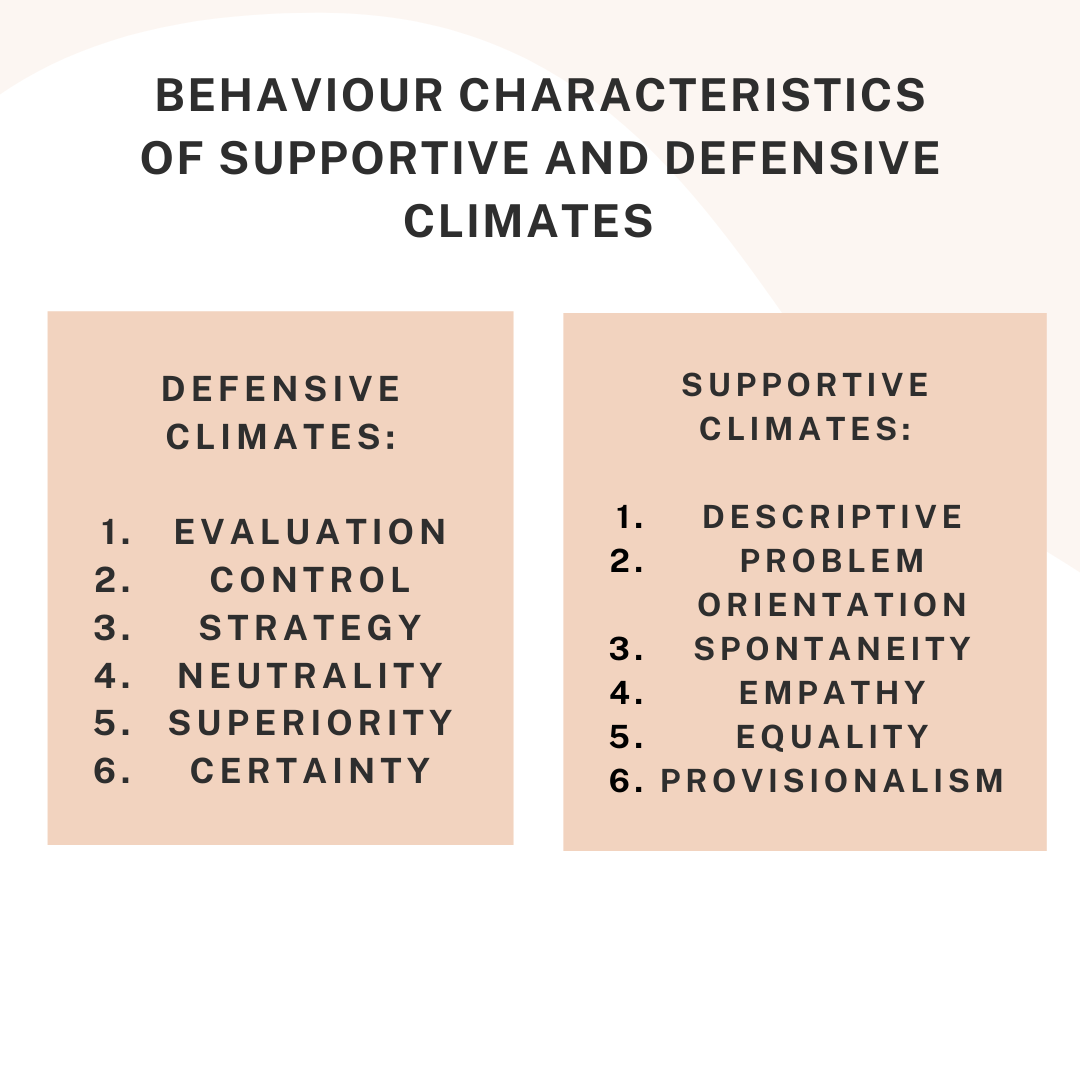 BEHAVIOUR CHARACTERISTICS OF SUPPORTIVE AND DEFENSIVE CLIMATES

DEFENSIVE CLIMATES:

1. EVALUATION
2. CONTROL
3. STRATEGY
4. NEUTRALITY
5. SUPERIORITY
6. CERTAINTY

SUPPORTIVE CLIMATES:

1. DESCRIPTIVE
2. PROBLEM ORIENTATION
3. SPONTANEITY
4. EMPATHY
5. EQUALITY
6. PROVISIONALISM